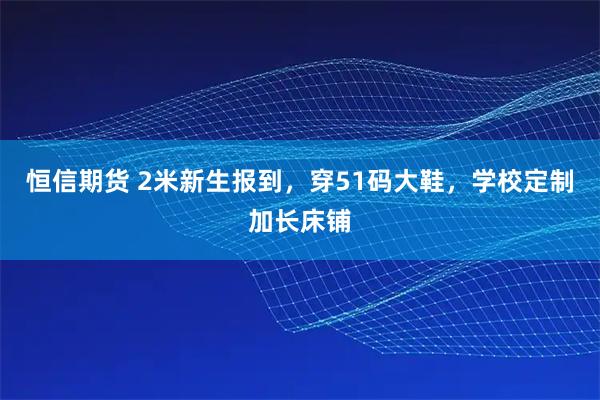 恒信期货 2米新生报到，穿51码大鞋，学校定制加长床铺